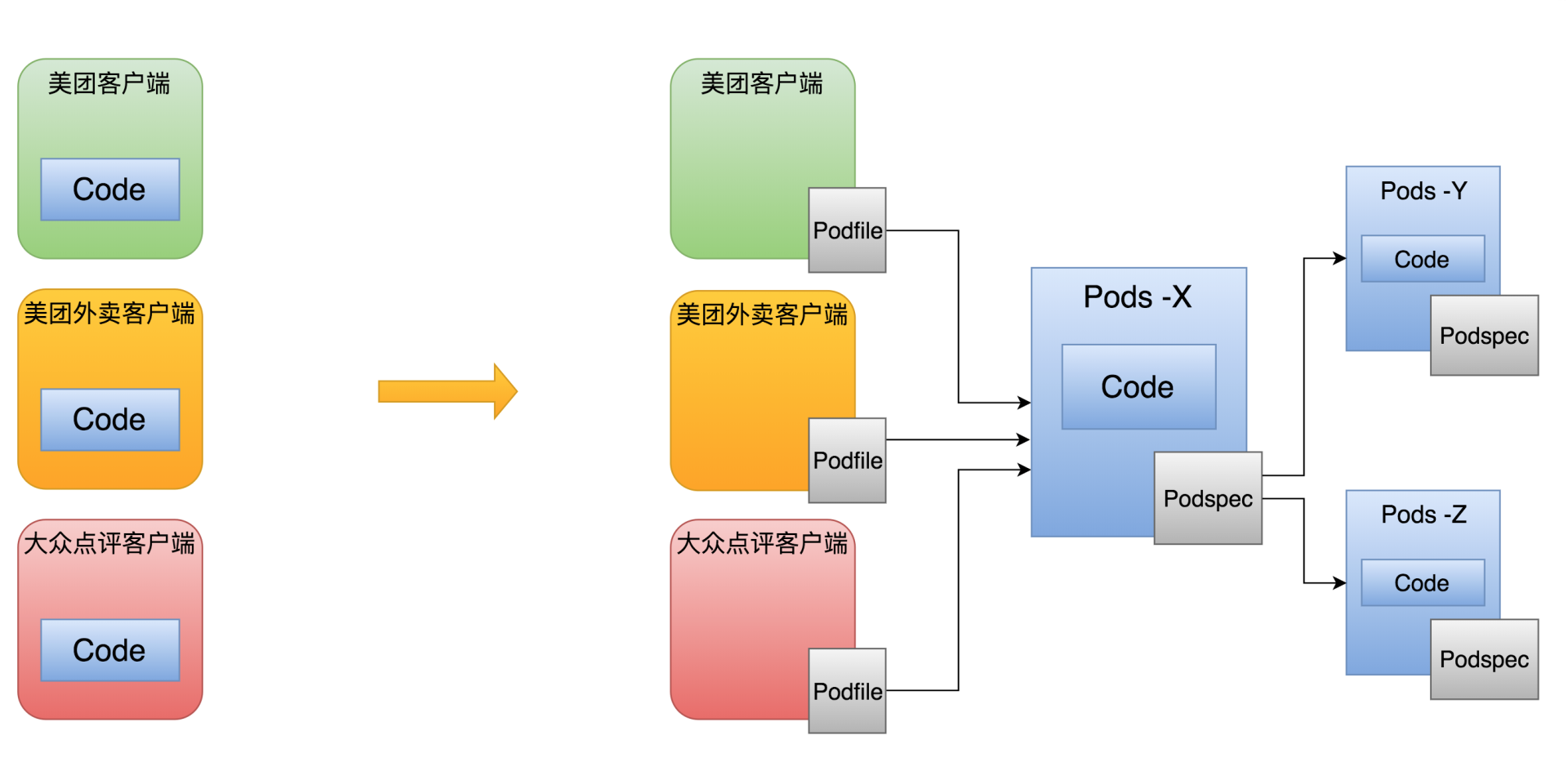 美团客户端

Code

美团外卖客户端

Code

大众点评客户端

Code

美团客户端

Podfile

美团外卖客户端

Podfile

大众点评客户端

Podfile

Pods -X

Code

Podspec

Pods -Y

Code

Podspec

Pods -Z

Code

Podspec